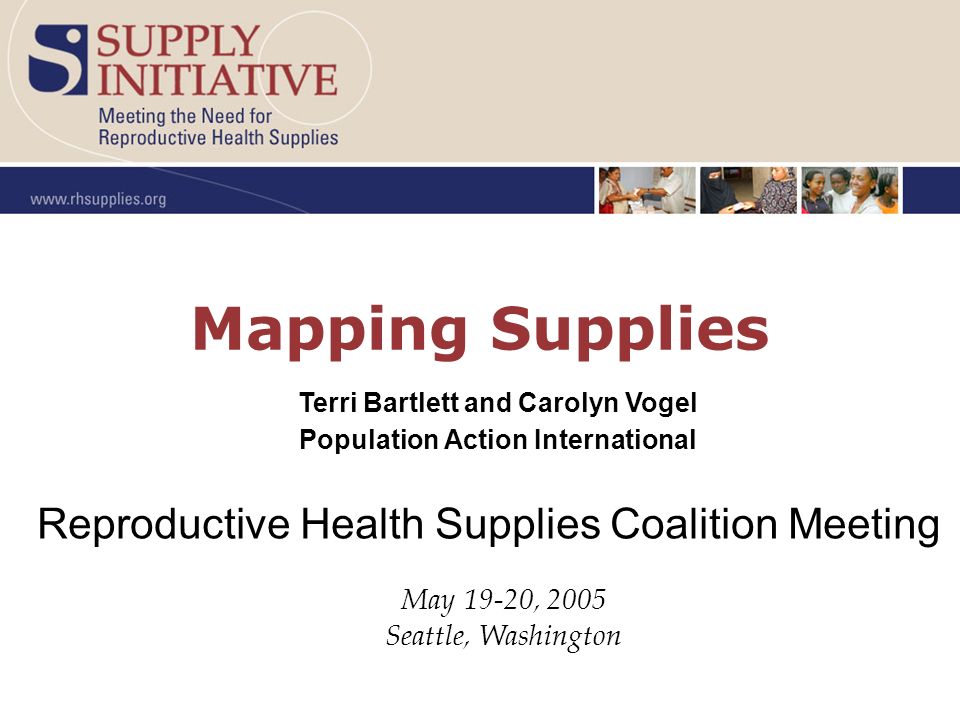 SUPPLY INITIATIVE
Meeting the Need for
Reproductive Health Supplies

www.rhsupplies.org

Mapping Supplies

Terri Bartlett and Carolyn Vogel
Population Action International

Reproductive Health Supplies Coalition Meeting

May 19-20, 2005
Seattle, Washington